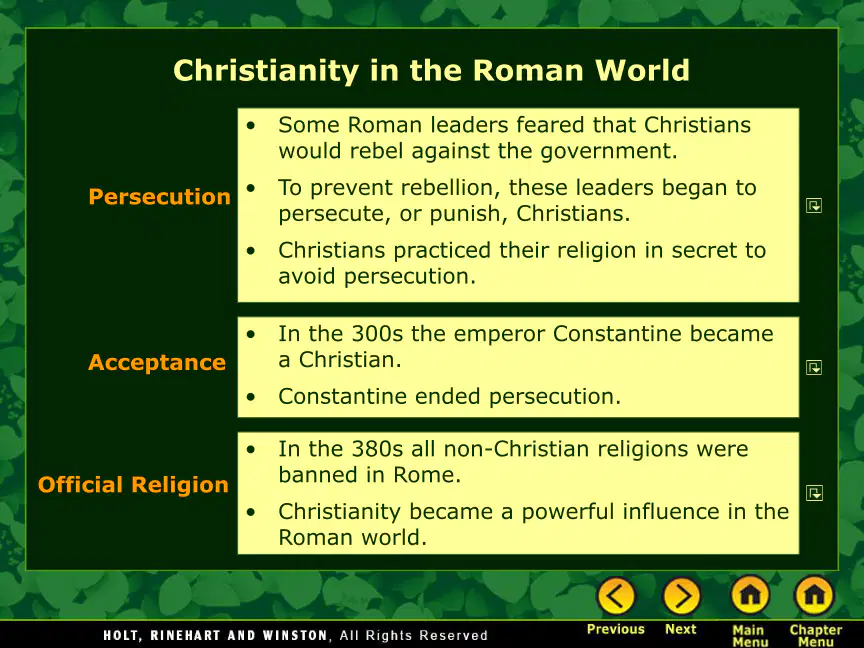 Christianity in the Roman World

Persecution

• Some Roman leaders feared that Christians would rebel against the government.
• To prevent rebellion, these leaders began to persecute, or punish, Christians.
• Christians practiced their religion in secret to avoid persecution.

Acceptance

• In the 300s the emperor Constantine became a Christian.
• Constantine ended persecution.

Official Religion

• In the 380s all non-Christian religions were banned in Rome.
• Christianity became a powerful influence in the Roman world.

HOLT, RINEHART AND WINSTON, All Rights Reserved

Previous
Next
Main Menu
Chapter Menu